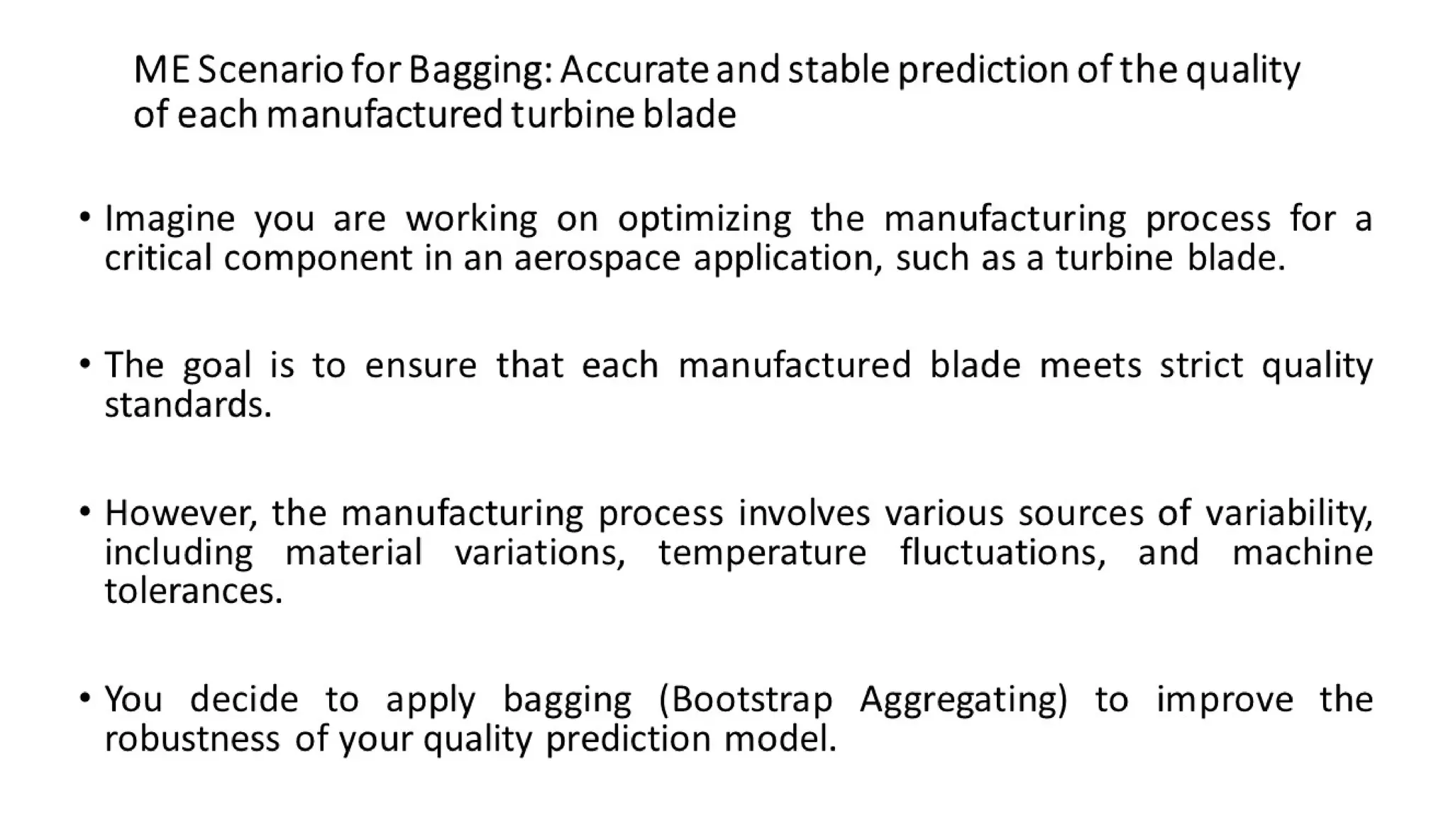 ME Scenario for Bagging: Accurate and stable prediction of the quality of each manufactured turbine blade

• Imagine you are working on optimizing the manufacturing process for a critical component in an aerospace application, such as a turbine blade.

• The goal is to ensure that each manufactured blade meets strict quality standards.

• However, the manufacturing process involves various sources of variability, including material variations, temperature fluctuations, and machine tolerances.

• You decide to apply bagging (Bootstrap Aggregating) to improve the robustness of your quality prediction model.